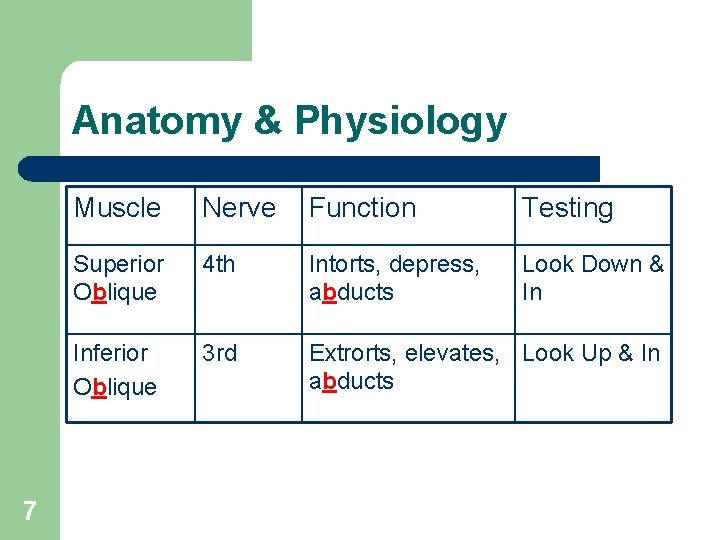 Anatomy & Physiology

| Muscle | Nerve | Function | Testing |
|---|---|---|---|
| Superior Oblique | 4th | Intorts, depress, abducts | Look Down & In |
| Inferior Oblique | 3rd | Extrorts, elevates, abducts | Look Up & In |

7